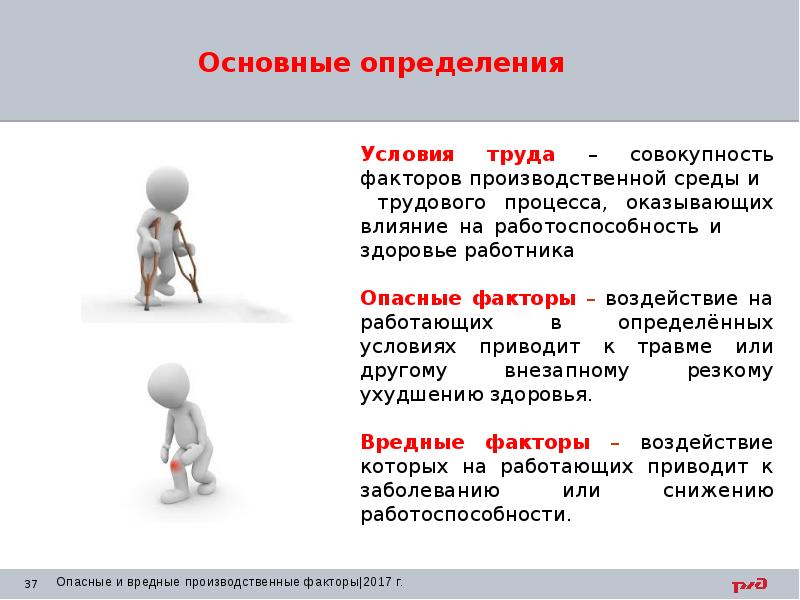 Основные определения

Условия труда – совокупность факторов производственной среды и трудового процесса, оказывающих влияние на работоспособность и здоровье работника

Опасные факторы – воздействие на работающих в определённых условиях приводит к травме или другому внезапному резкому ухудшению здоровья.

Вредные факторы – воздействие которых на работающих приводит к заболеванию или снижению работоспособности.

37 Опасные и вредные производственные факторы|2017 г.

РЖД